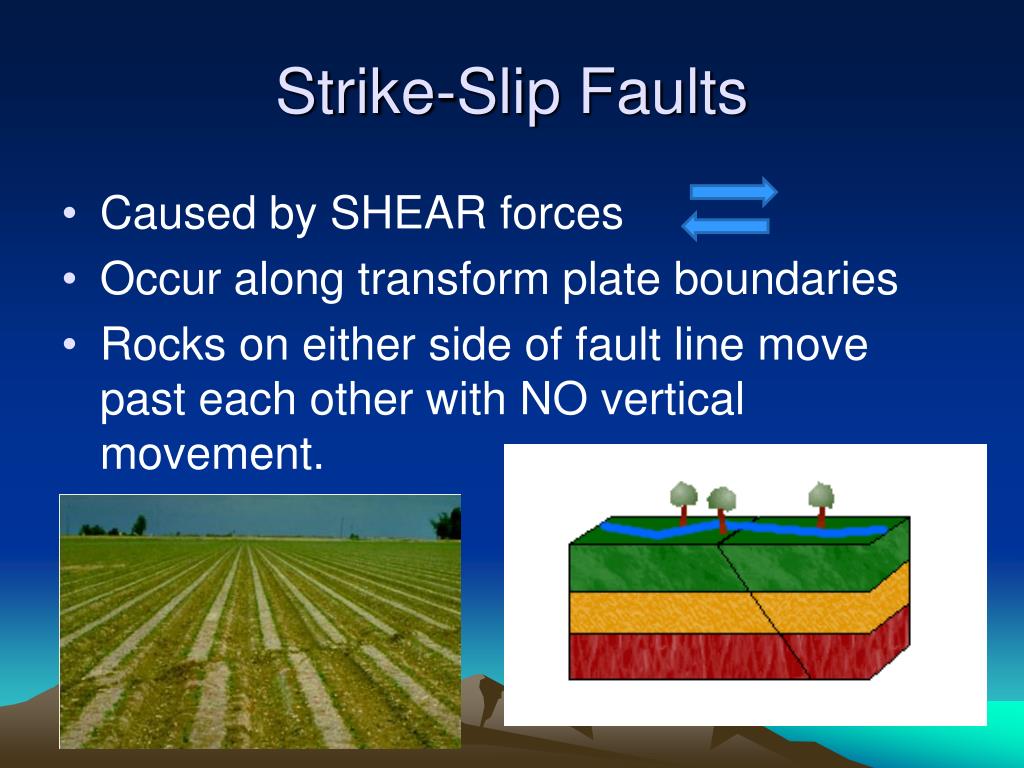 Strike-Slip Faults

• Caused by SHEAR forces
• Occur along transform plate boundaries
• Rocks on either side of fault line move past each other with NO vertical movement.